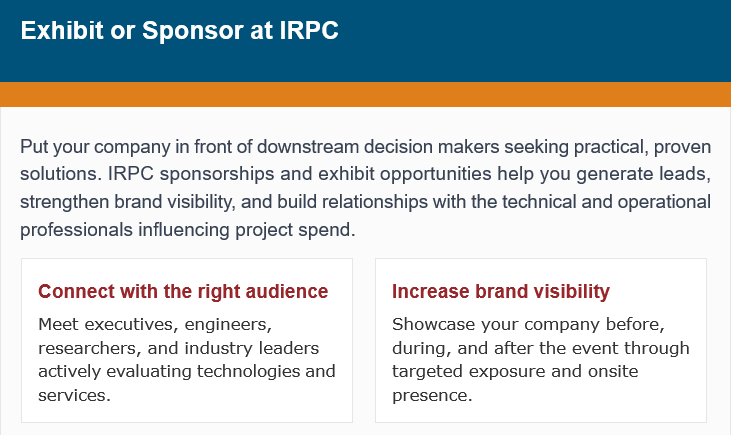 Exhibit or Sponsor at IRPC

Put your company in front of downstream decision makers seeking practical, proven solutions. IRPC sponsorships and exhibit opportunities help you generate leads, strengthen brand visibility, and build relationships with the technical and operational professionals influencing project spend.

Connect with the right audience

Meet executives, engineers, researchers, and industry leaders actively evaluating technologies and services.

Increase brand visibility

Showcase your company before, during, and after the event through targeted exposure and onsite presence.